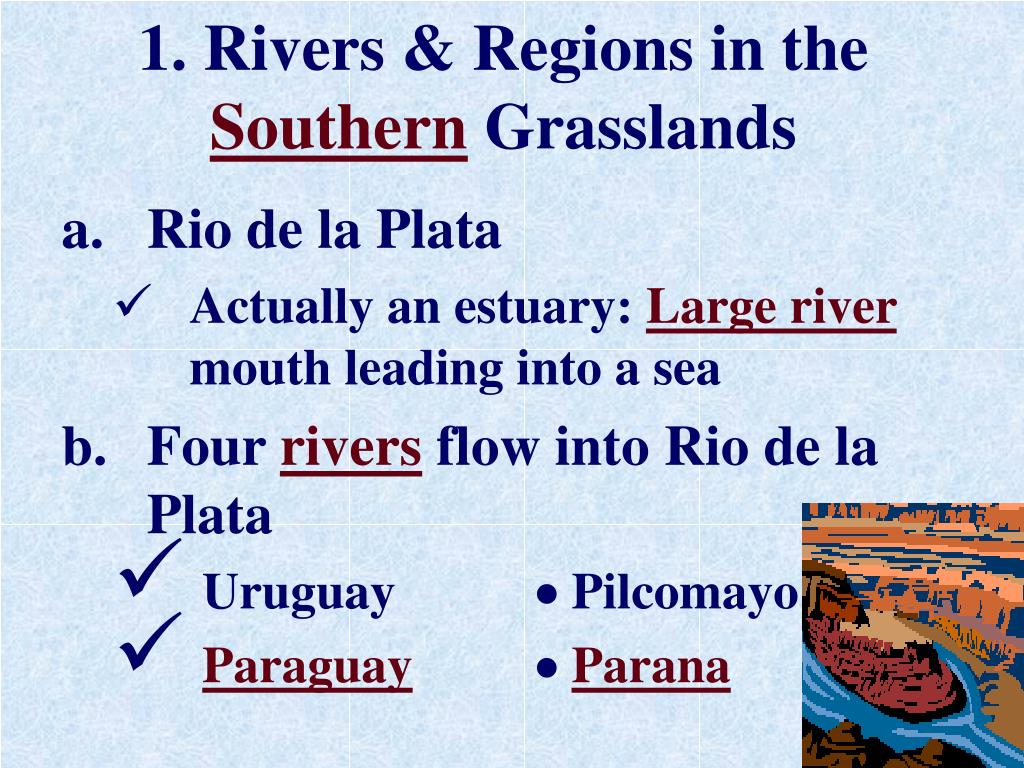 1. Rivers & Regions in the Southern Grasslands

a. Rio de la Plata

✓ Actually an estuary: Large river mouth leading into a sea

b. Four rivers flow into Rio de la Plata

✓ Uruguay

✓ Paraguay

• Pilcomayo

• Parana